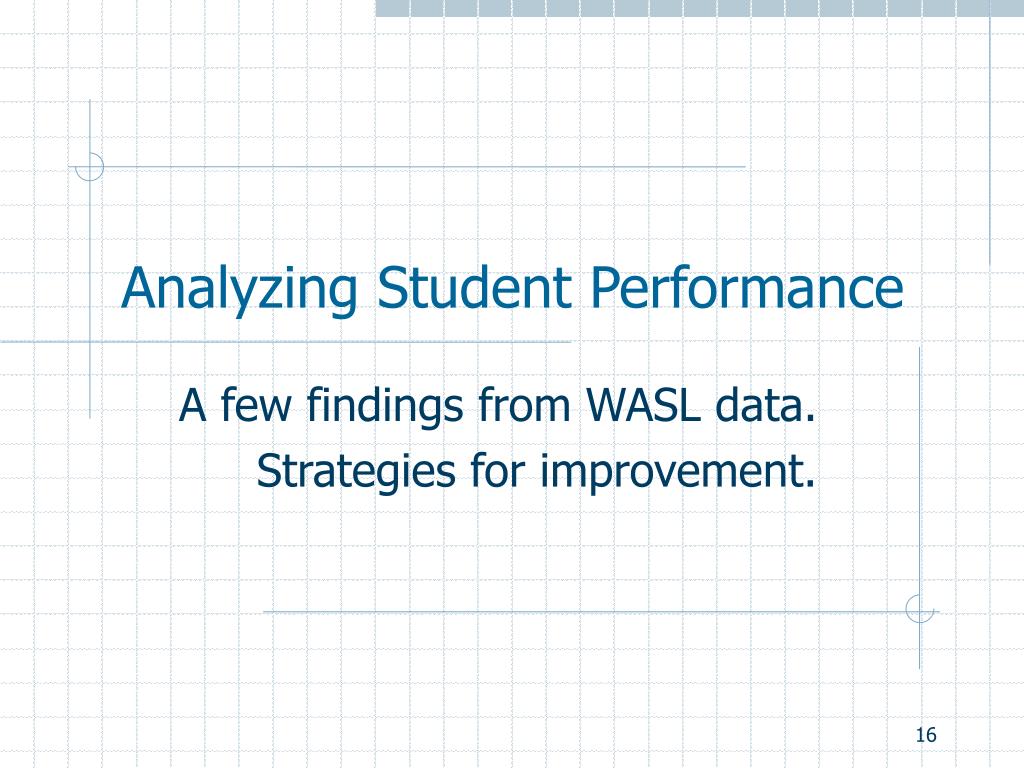 Analyzing Student Performance

A few findings from WASL data.
Strategies for improvement.

16